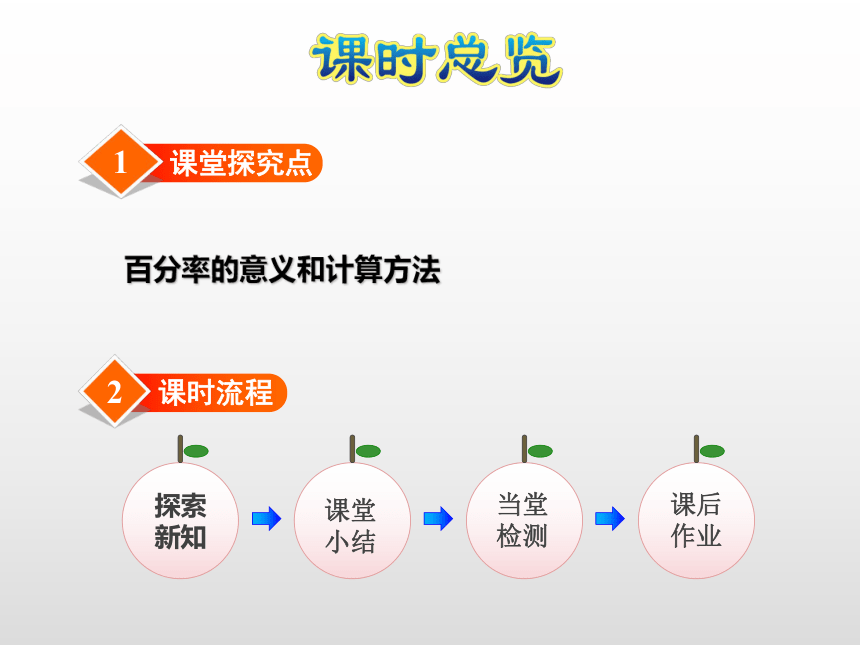 课时总览

1 课堂探究点

百分率的意义和计算方法

2 课时流程

探索新知

课堂小结

当堂检测

课后作业